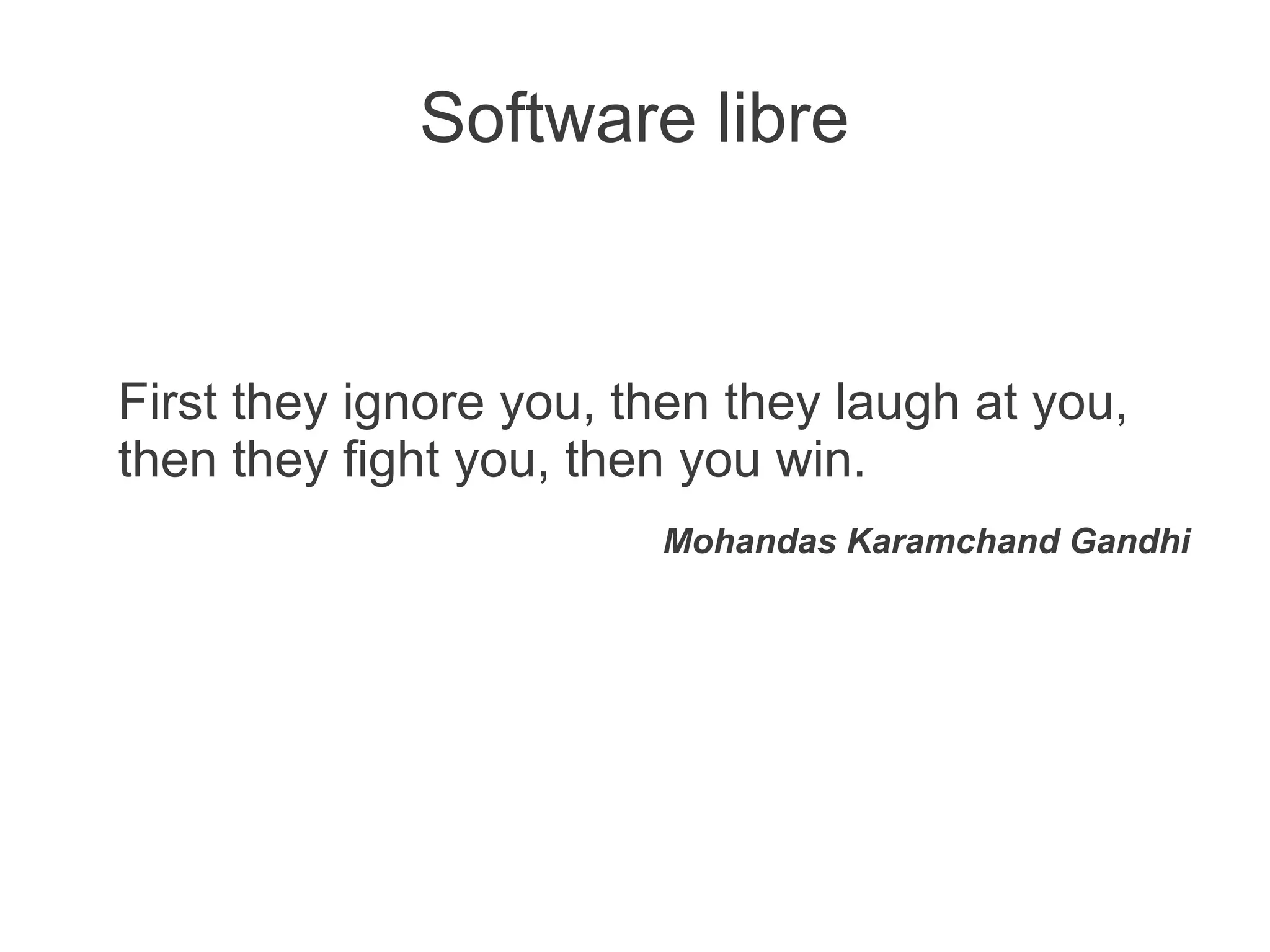 Software libre

First they ignore you, then they laugh at you, then they fight you, then you win.

Mohandas Karamchand Gandhi